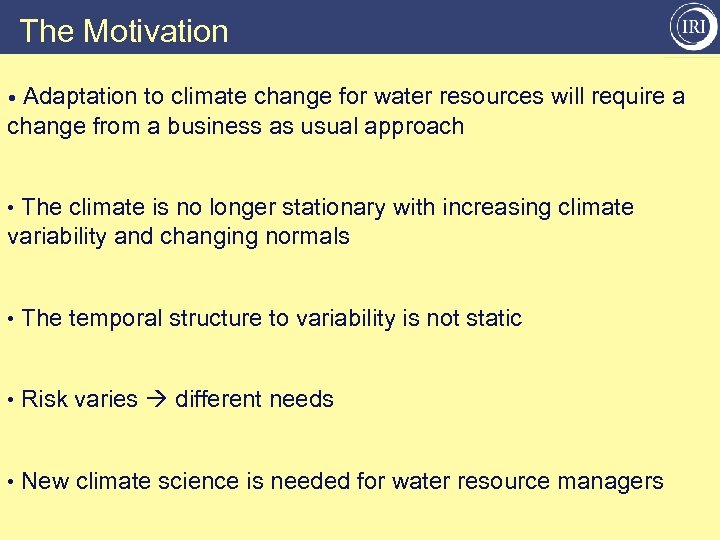 The Motivation

IRI

• Adaptation to climate change for water resources will require a change from a business as usual approach

• The climate is no longer stationary with increasing climate variability and changing normals

• The temporal structure to variability is not static

• Risk varies → different needs

• New climate science is needed for water resource managers